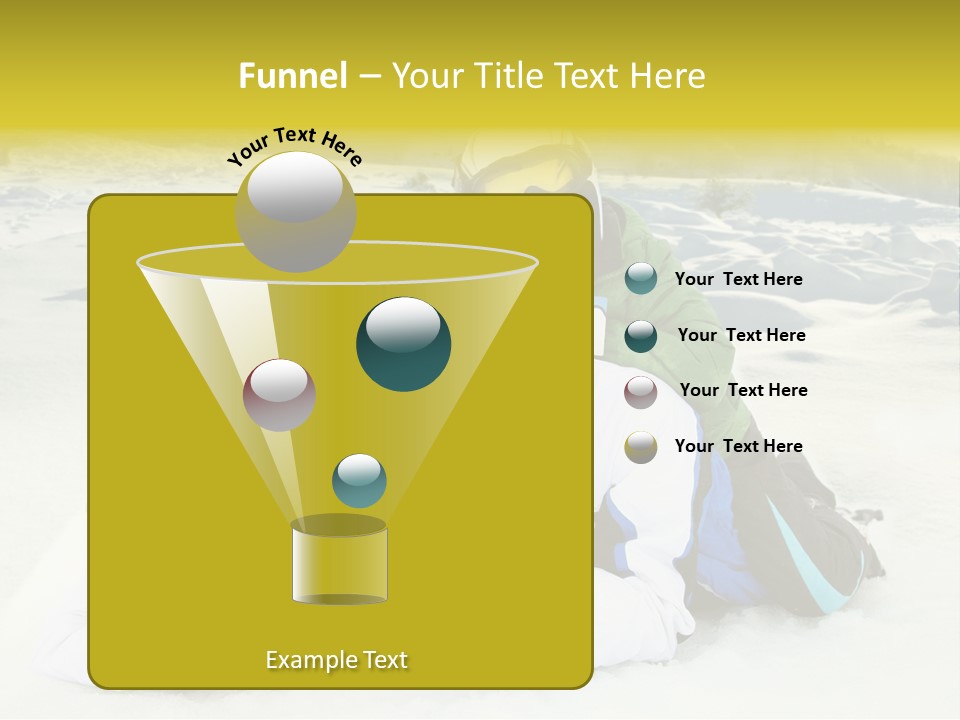 Funnel – Your Title Text Here

Your Text Here

Your Text Here

Your Text Here

Your Text Here

Your Text Here

Example Text